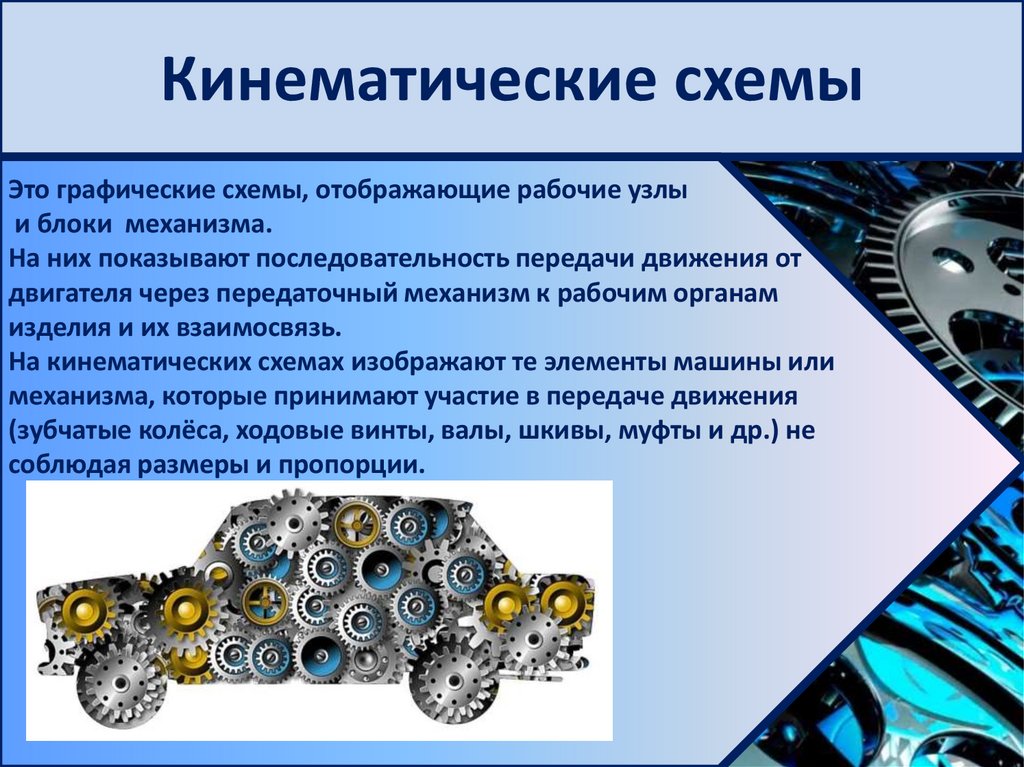 Кинематические схемы

Это графические схемы, отображающие рабочие узлы и блоки механизма.
На них показывают последовательность передачи движения от двигателя через передаточный механизм к рабочим органам изделия и их взаимосвязь.
На кинематических схемах изображают те элементы машины или механизма, которые принимают участие в передаче движения (зубчатые колёса, ходовые винты, валы, шкивы, муфты и др.) не соблюдая размеры и пропорции.